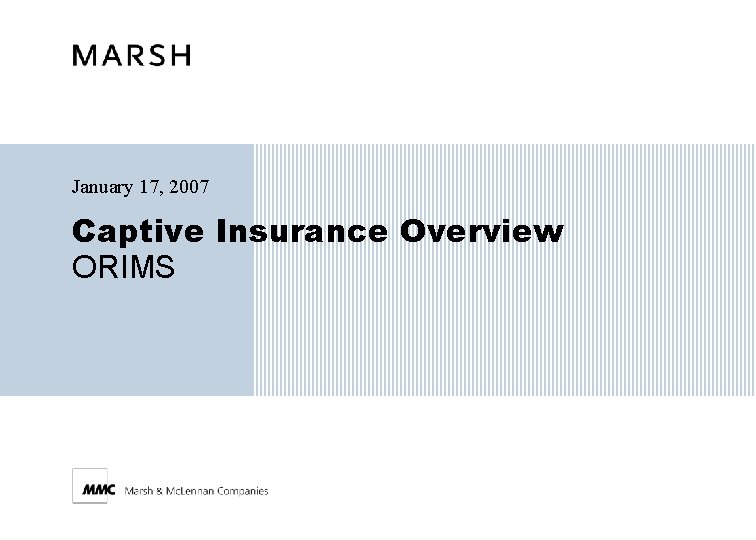 MARSH

January 17, 2007

Captive Insurance Overview
ORIMS

MMC Marsh & McLennan Companies